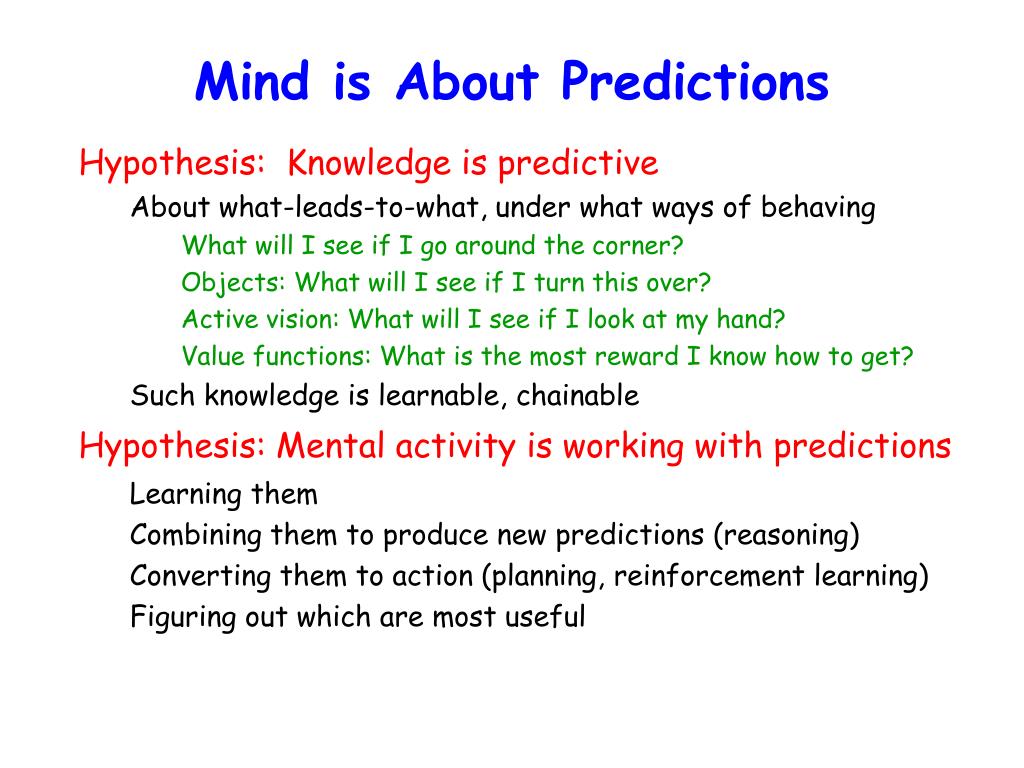 Mind is About Predictions

Hypothesis: Knowledge is predictive

About what-leads-to-what, under what ways of behaving

What will I see if I go around the corner?

Objects: What will I see if I turn this over?

Active vision: What will I see if I look at my hand?

Value functions: What is the most reward I know how to get?

Such knowledge is learnable, chainable

Hypothesis: Mental activity is working with predictions

Learning them

Combining them to produce new predictions (reasoning)

Converting them to action (planning, reinforcement learning)

Figuring out which are most useful